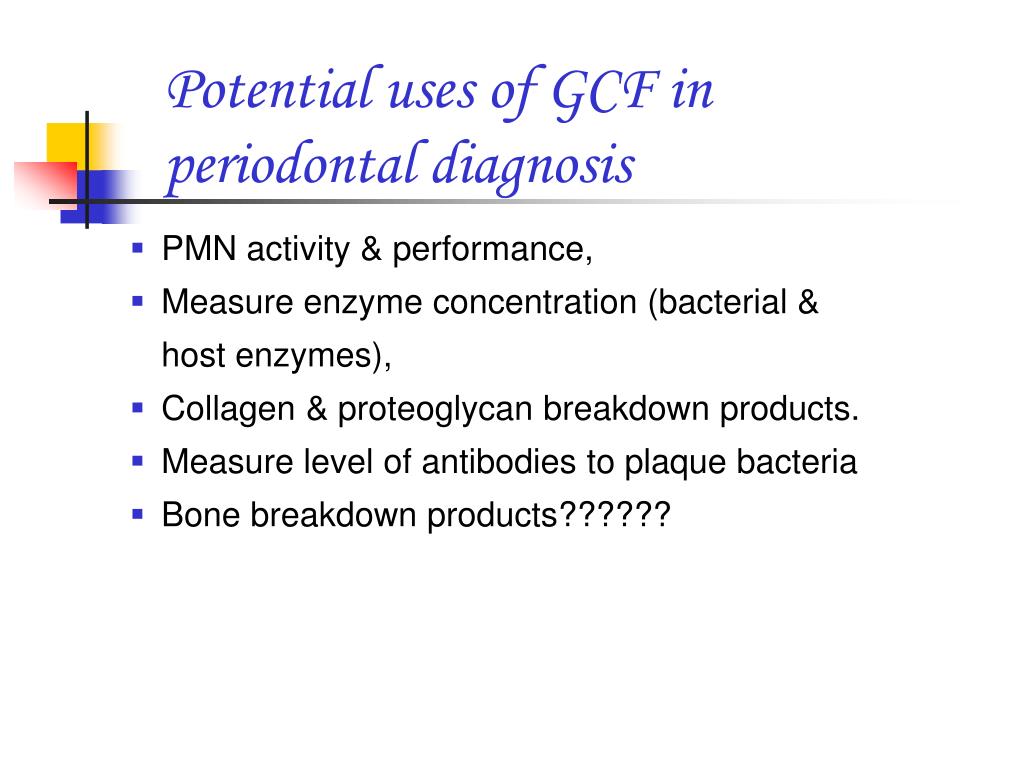 Potential uses of GCF in periodontal diagnosis

- PMN activity & performance,
- Measure enzyme concentration (bacterial & host enzymes),
- Collagen & proteoglycan breakdown products.
- Measure level of antibodies to plaque bacteria
- Bone breakdown products??????